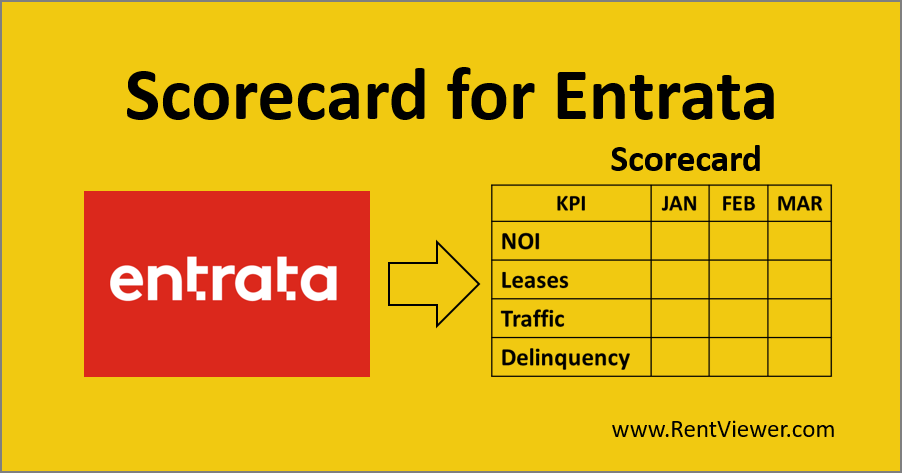 Scorecard for Entrata

entrata

Scorecard

| KPI | JAN | FEB | MAR |
|---|---|---|---|
| NOI | | | |
| Leases | | | |
| Traffic | | | |
| Delinquency | | | |

www.RentViewer.com